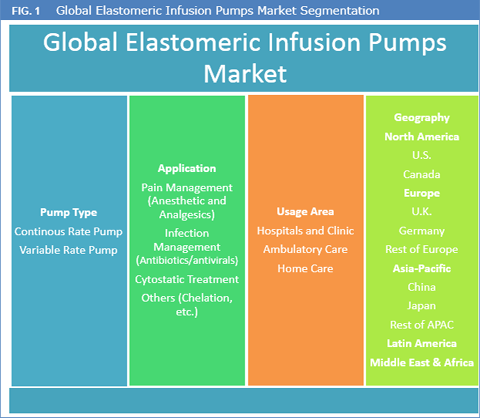 FIG. 1 Global Elastomeric Infusion Pumps Market Segmentation

Global Elastomeric Infusion Pumps Market

Pump Type
Continous Rate Pump
Variable Rate Pump

Application
Pain Management (Anesthetic and Analgesics)
Infection Management (Antibiotics/antivirals)
Cytostatic Treatment
Others (Chelation, etc.)

Usage Area
Hospitals and Clinic
Ambulatory Care
Home Care

Geography
North America
U.S.
Canada
Europe
U.K.
Germany
Rest of Europe
Asia-Pacific
China
Japan
Rest of APAC
Latin America
Middle East & Africa